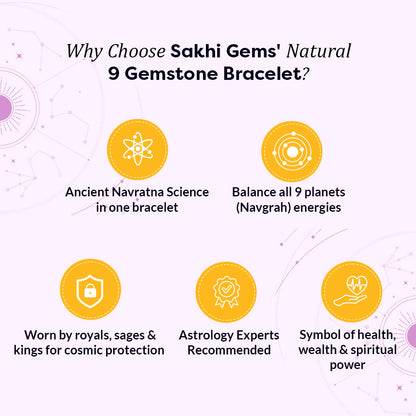 Why Choose Sakhi Gems' Natural 9 Gemstone Bracelet?

Ancient Navratna Science in one bracelet

Balance all 9 planets (Navgrah) energies

Worn by royals, sages & kings for cosmic protection

Astrology Experts Recommended

Symbol of health, wealth & spiritual power